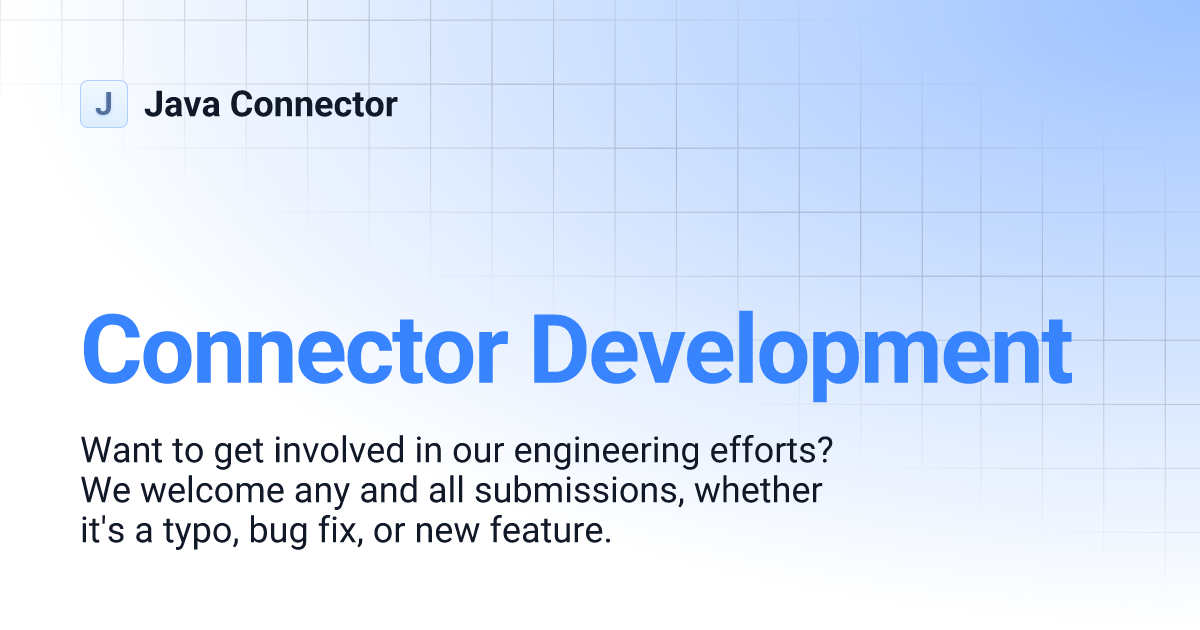 J Java Connector

Connector Development

Want to get involved in our engineering efforts? We welcome any and all submissions, whether it's a typo, bug fix, or new feature.